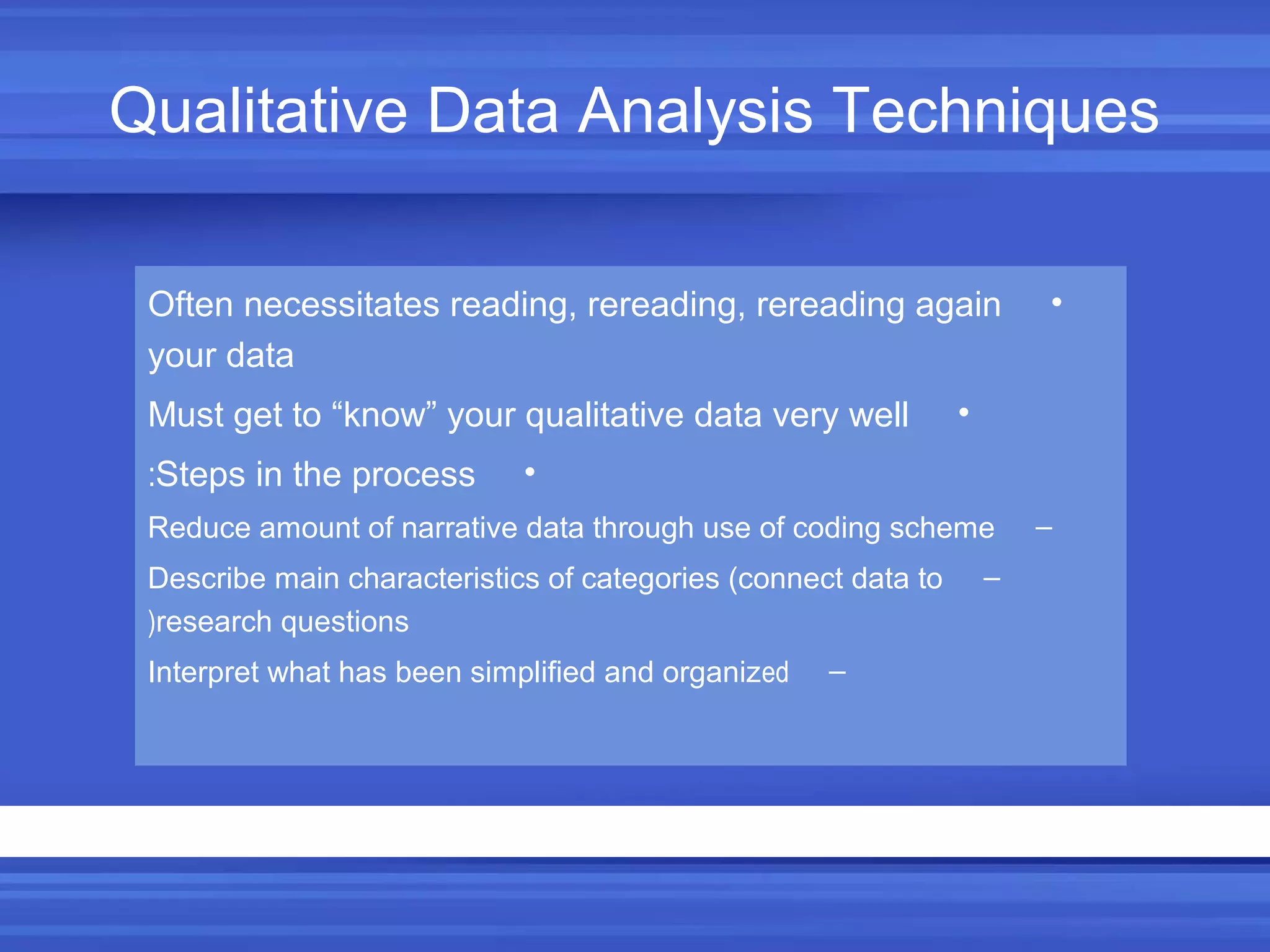 Qualitative Data Analysis Techniques

Often necessitates reading, rereading, rereading again your data •

Must get to “know” your qualitative data very well •

:Steps in the process •

Reduce amount of narrative data through use of coding scheme –

Describe main characteristics of categories (connect data to )research questions –

Interpret what has been simplified and organized –